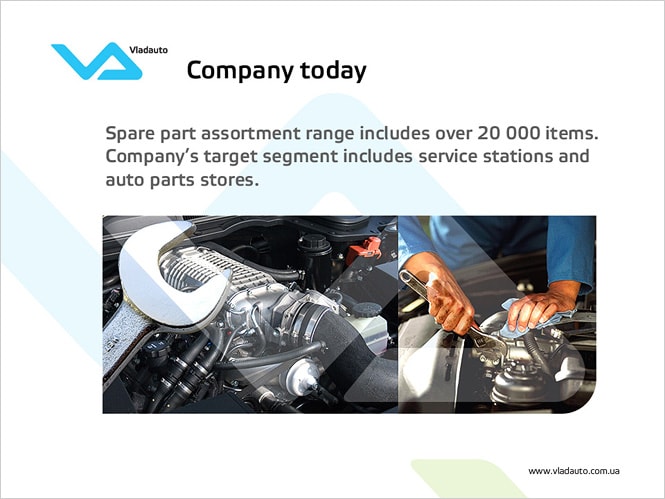 Vladauto

Company today

Spare part assortment range includes over 20 000 items. Company's target segment includes service stations and auto parts stores.

www.vladauto.com.ua